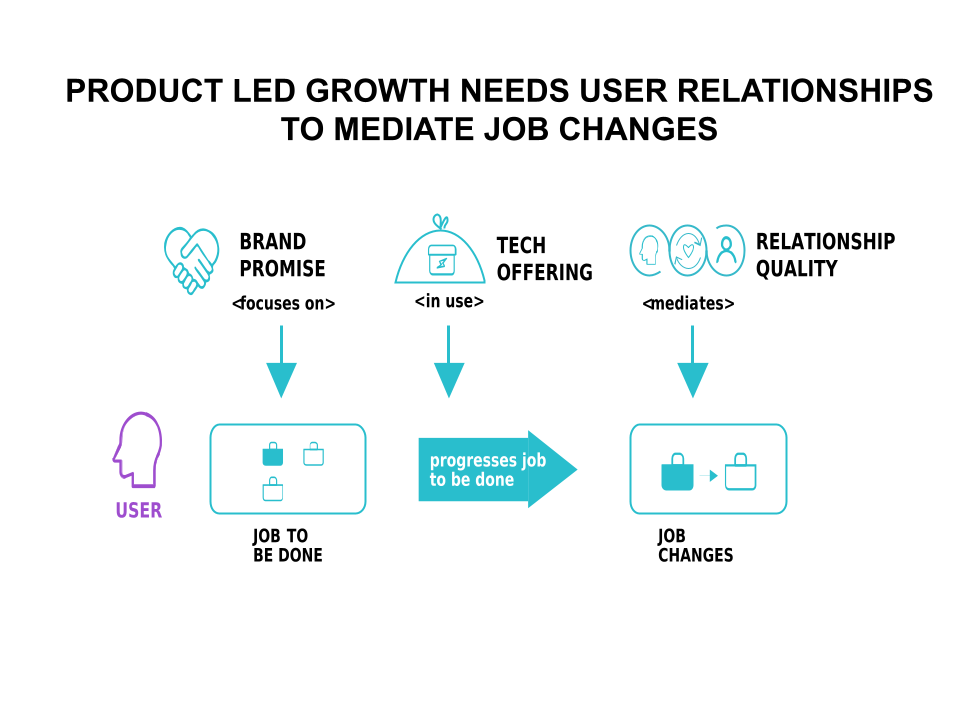 PRODUCT LED GROWTH NEEDS USER RELATIONSHIPS TO MEDIATE JOB CHANGES

BRAND PROMISE
<focuses on>

TECH OFFERING
<in use>

RELATIONSHIP QUALITY
<mediates>

USER

JOB TO BE DONE

progresses job to be done

JOB CHANGES